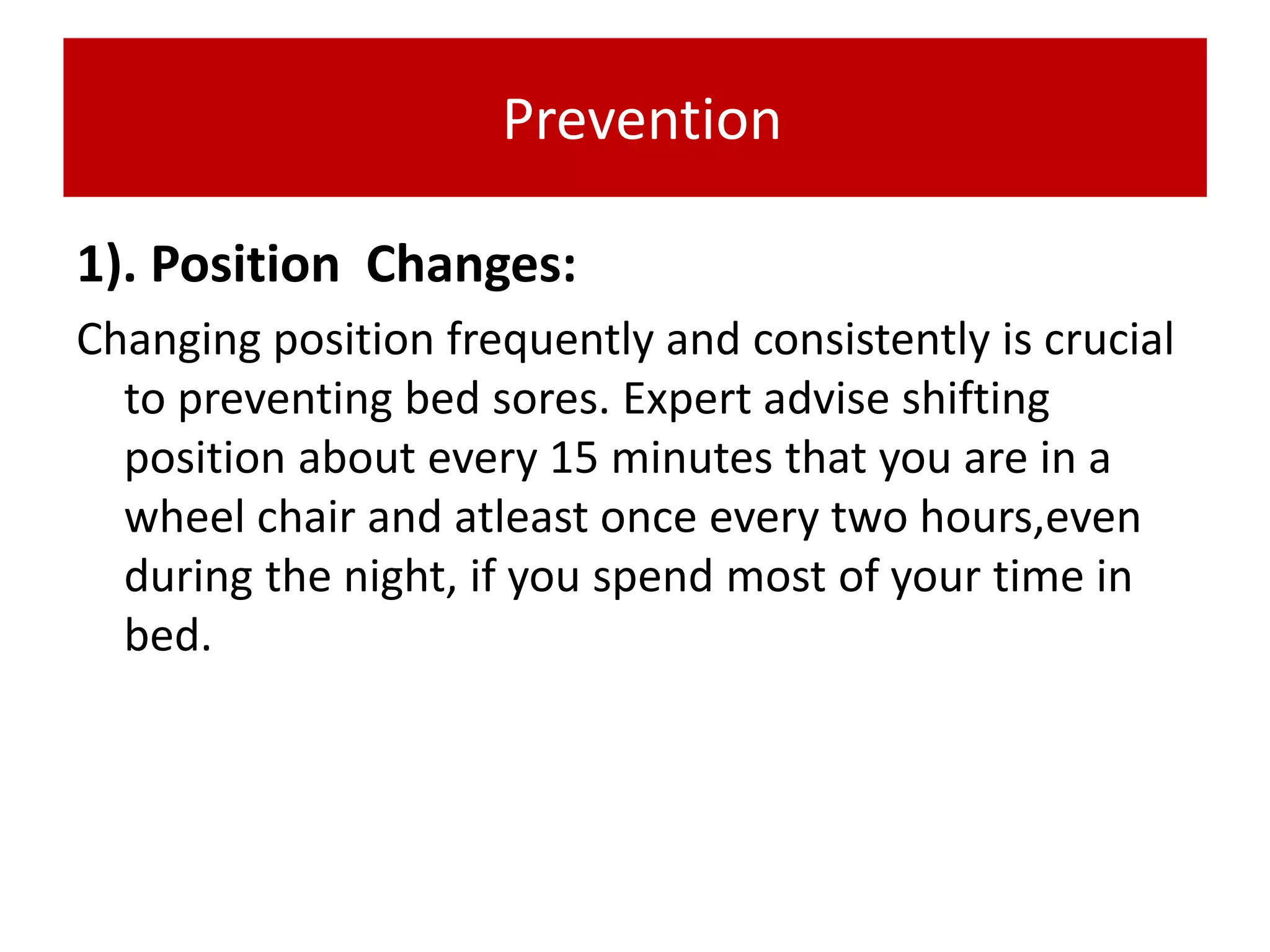 Prevention

1). Position Changes:

Changing position frequently and consistently is crucial to preventing bed sores. Expert advise shifting position about every 15 minutes that you are in a wheel chair and atleast once every two hours,even during the night, if you spend most of your time in bed.